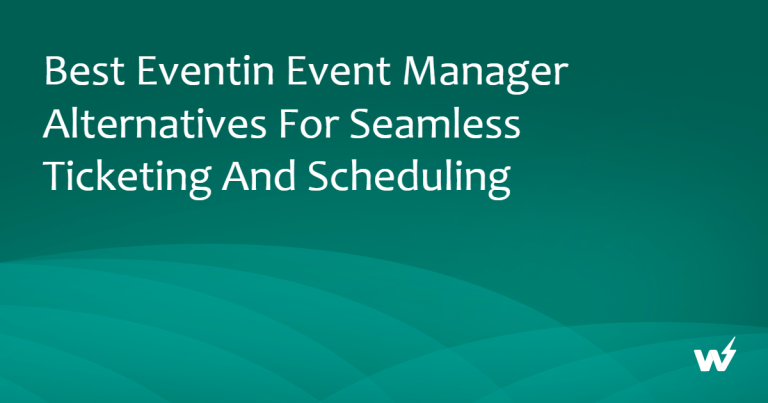 Best Eventin Event Manager Alternatives For Seamless Ticketing And Scheduling